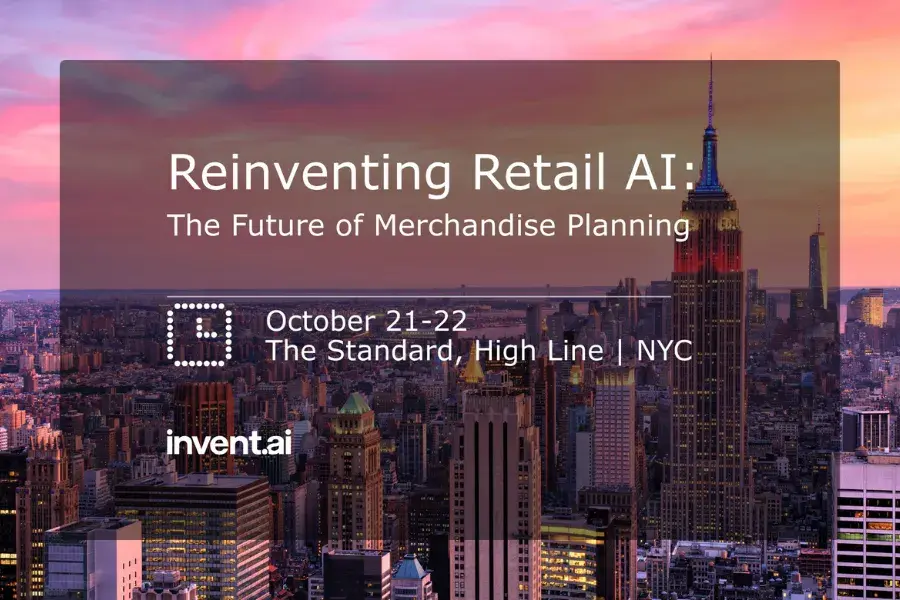 Reinventing Retail AI:
The Future of Merchandise Planning

October 21-22
The Standard, High Line | NYC

invent.ai